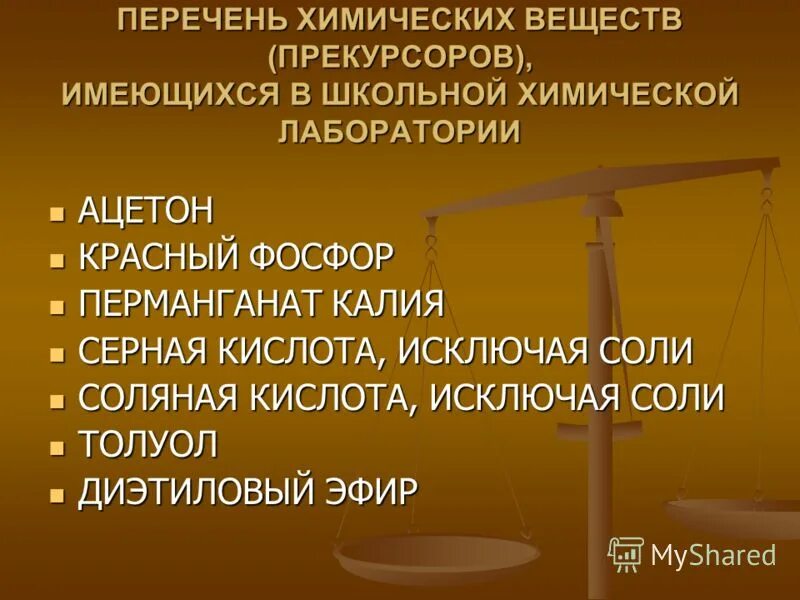 ПЕРЕЧЕНЬ ХИМИЧЕСКИХ ВЕЩЕСТВ (ПРЕКУРСОРОВ), ИМЕЮЩИХСЯ В ШКОЛЬНОЙ ХИМИЧЕСКОЙ ЛАБОРАТОРИИ

- АЦЕТОН
- КРАСНЫЙ ФОСФОР
- ПЕРМАНГАНАТ КАЛИЯ
- СЕРНАЯ КИСЛОТА, ИСКЛЮЧАЯ СОЛИ
- СОЛЯНАЯ КИСЛОТА, ИСКЛЮЧАЯ СОЛИ
- ТОЛУОЛ
- ДИЭТИЛОВЫЙ ЭФИР

MyShared